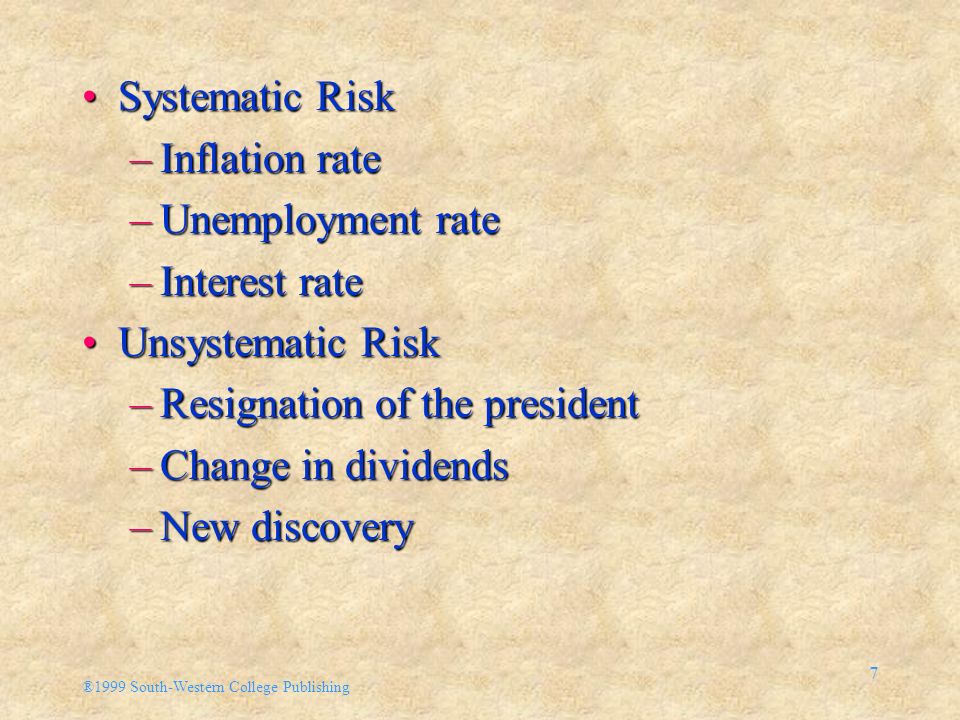 • Systematic Risk
– Inflation rate
– Unemployment rate
– Interest rate
• Unsystematic Risk
– Resignation of the president
– Change in dividends
– New discovery

®1999 South-Western College Publishing

7